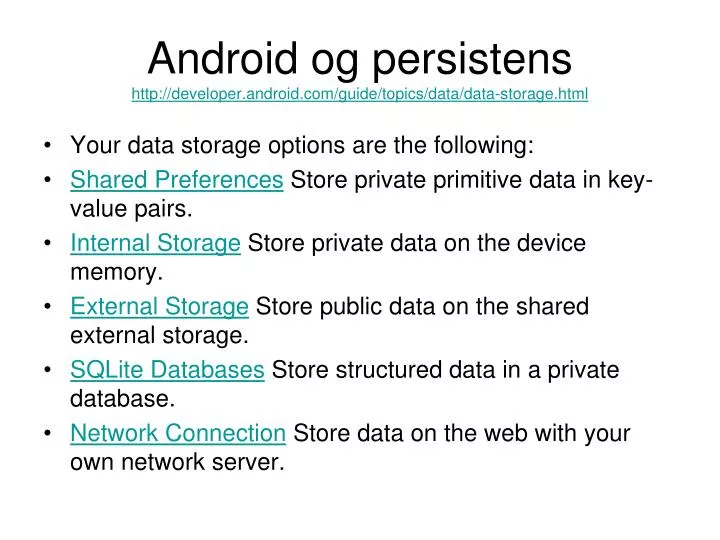 Android og persistens
http://developer.android.com/guide/topics/data/data-storage.html

• Your data storage options are the following:
• Shared Preferences Store private primitive data in key-value pairs.
• Internal Storage Store private data on the device memory.
• External Storage Store public data on the shared external storage.
• SQLite Databases Store structured data in a private database.
• Network Connection Store data on the web with your own network server.